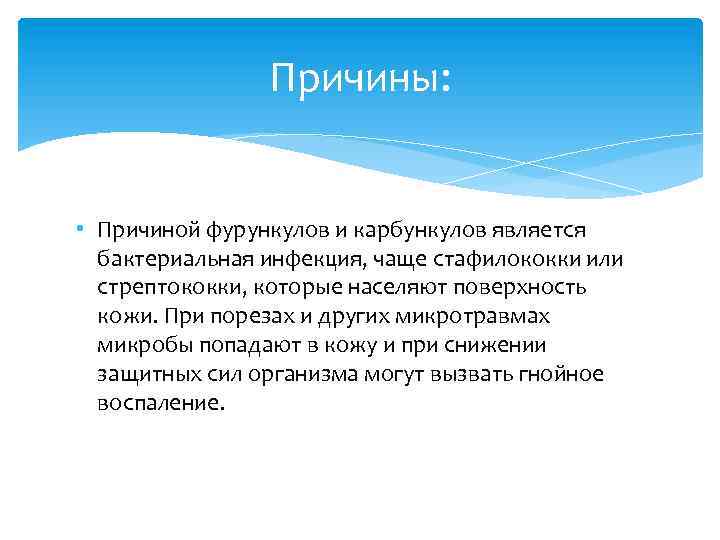 Причины:

Причиной фурункулов и карбункулов является бактериальная инфекция, чаще стафилококки или стрептококки, которые населяют поверхность кожи. При порезах и других микротравмах микробы попадают в кожу и при снижении защитных сил организма могут вызвать гнойное воспаление.